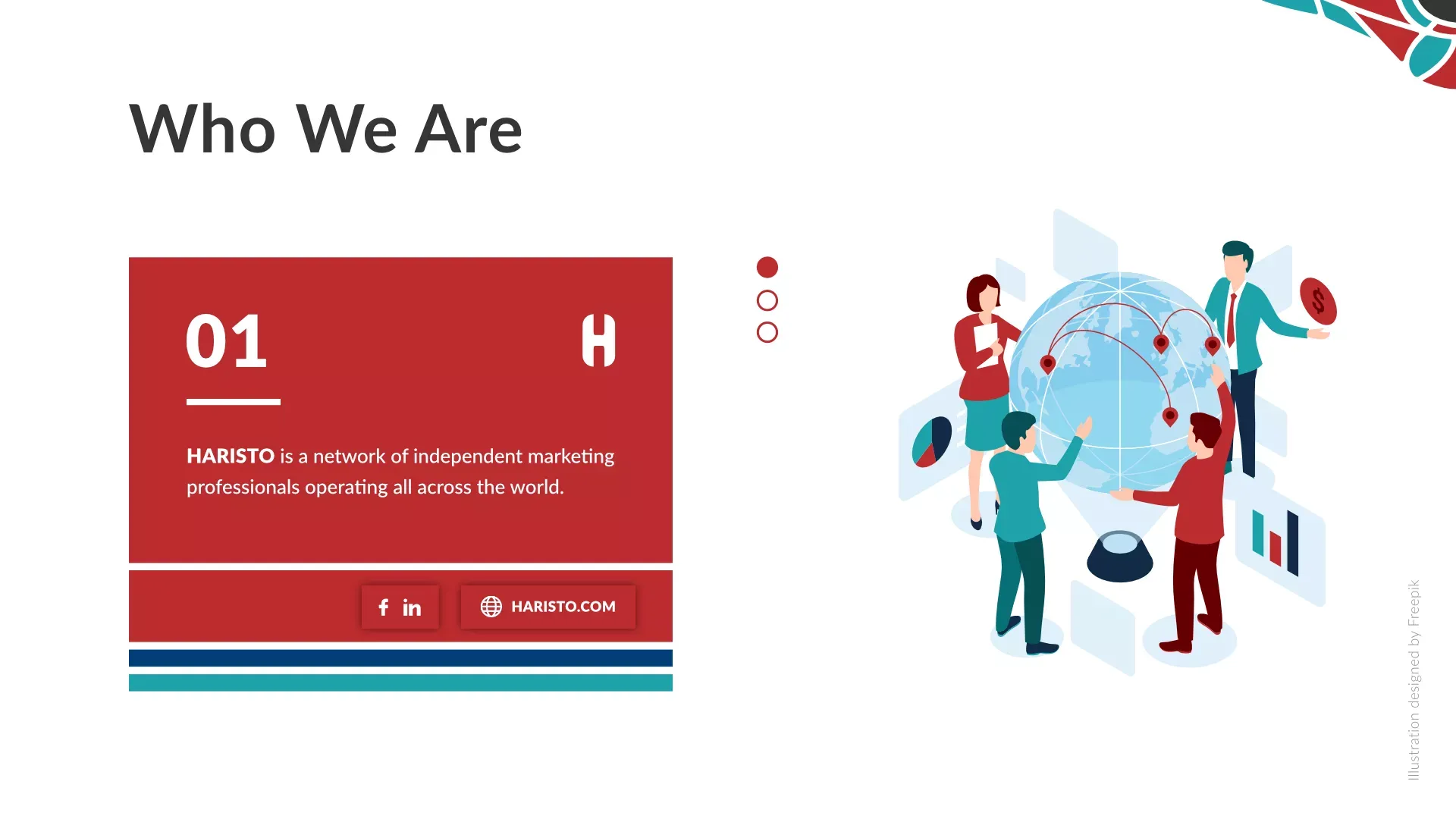 Who We Are

01

H

HARISTO is a network of independent marketing professionals operating all across the world.

f in

HARISTO.COM

$

Illustration designed by Freepik